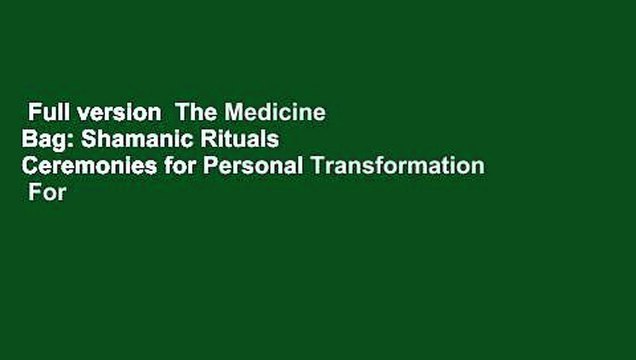 Full version The Medicine Bag: Shamanic Rituals Ceremonies for Personal Transformation For